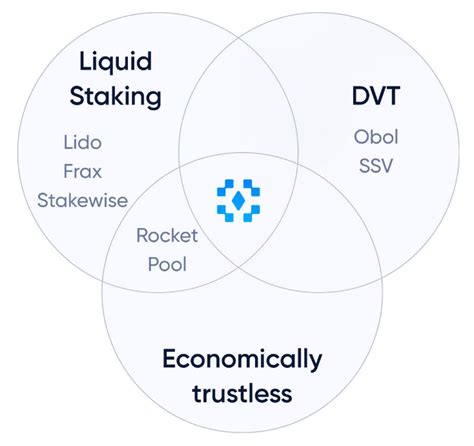 Liquid Staking

Lido
Frax
Stakewise

DVT

Obol
SSV

Rocket Pool

Economically trustless